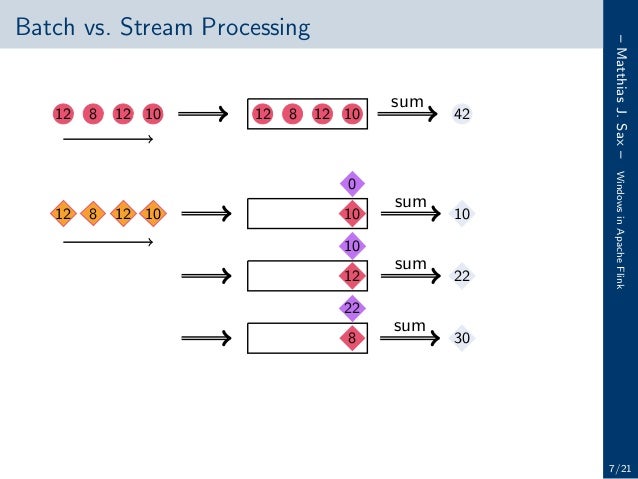 Batch vs. Stream Processing

12 8 12 10

12 8 12 10

sum

42

0

12 8 12 10

10

sum

10

10

12

sum

22

22

8

sum

30

– Matthias J. Sax –

Windows in Apache Flink

7/21